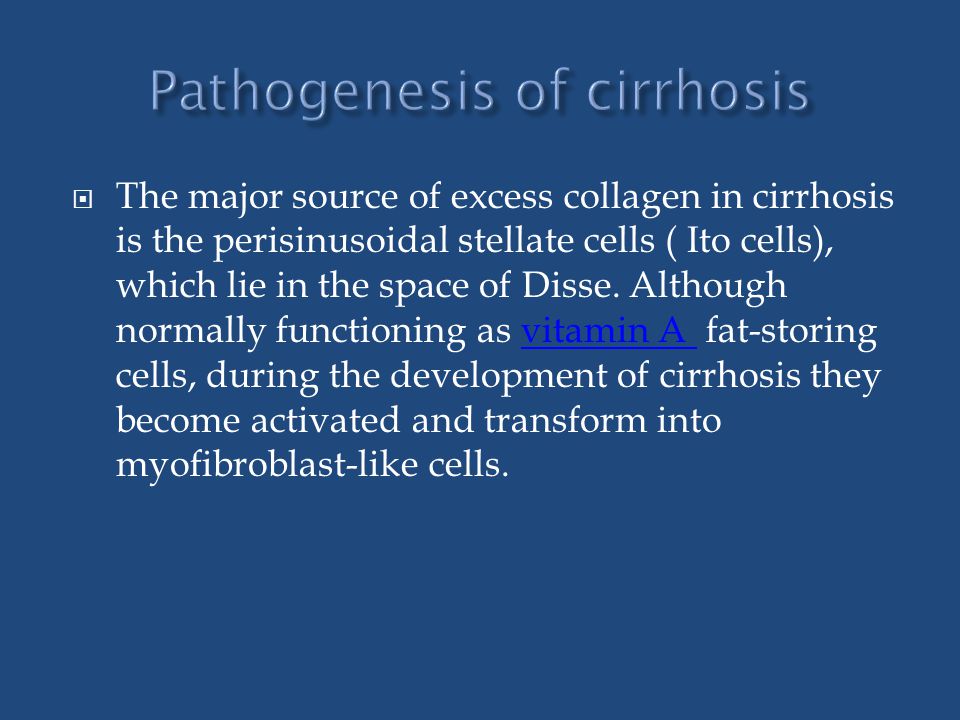 Pathogenesis of cirrhosis

The major source of excess collagen in cirrhosis is the perisinusoidal stellate cells ( Ito cells), which lie in the space of Disse. Although normally functioning as vitamin A fat-storing cells, during the development of cirrhosis they become activated and transform into myofibroblast-like cells.